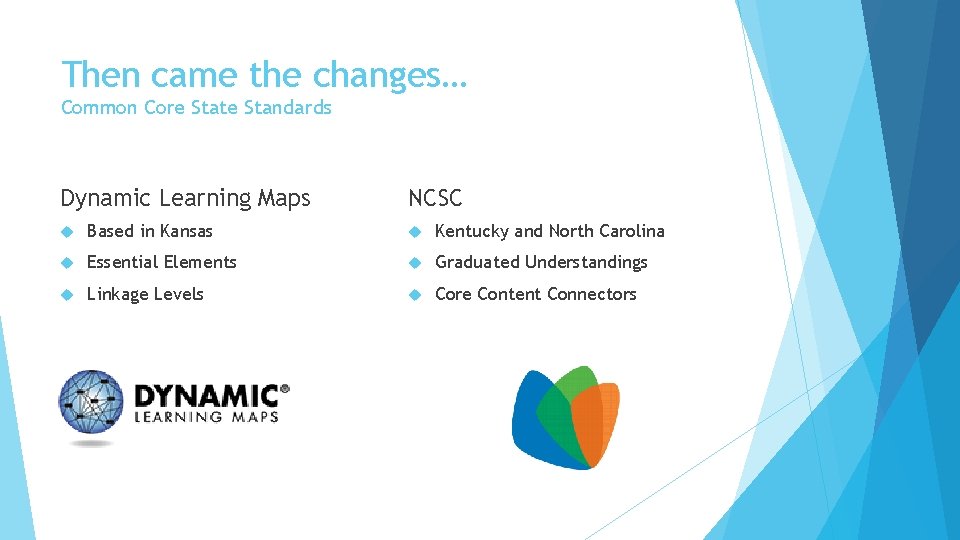 Then came the changes…
Common Core State Standards

Dynamic Learning Maps

Based in Kansas

Essential Elements

Linkage Levels

DYNAMIC®
LEARNING MAPS

NCSC

Kentucky and North Carolina

Graduated Understandings

Core Content Connectors